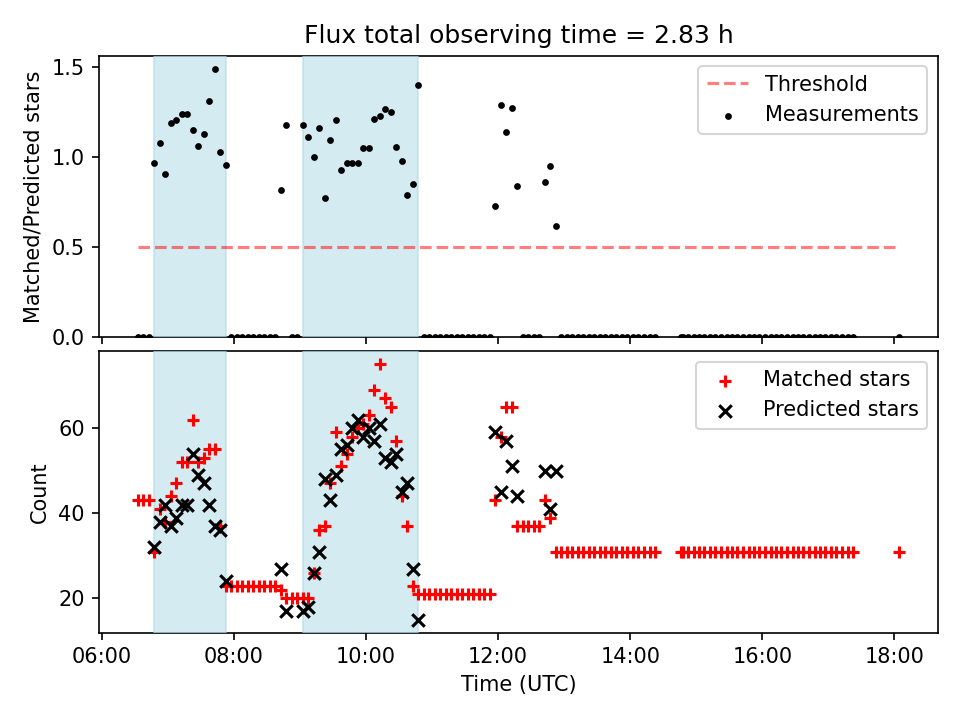 Flux total observing time = 2.83 h

Matched/Predicted stars

1.5
1.0
0.5
0.0

Threshold
Measurements

Count

60
40
20

Matched stars
Predicted stars

06:00 08:00 10:00 12:00 14:00 16:00 18:00

Time (UTC)